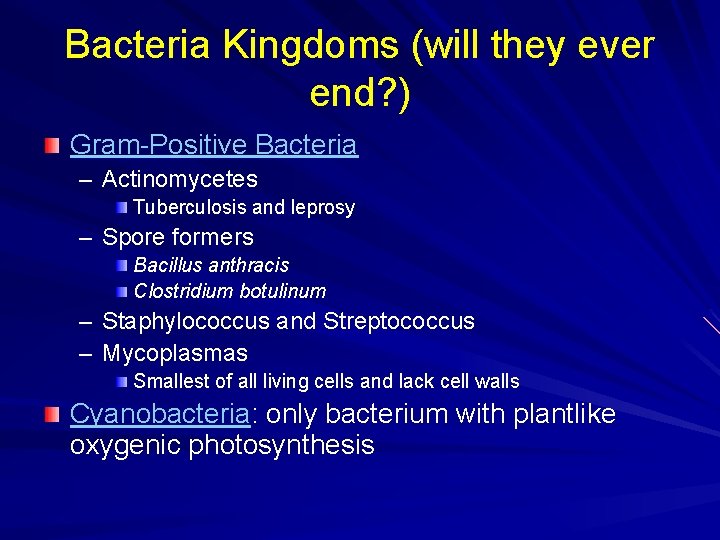 Bacteria Kingdoms (will they ever end?)

Gram-Positive Bacteria

– Actinomycetes

Tuberculosis and leprosy

– Spore formers

Bacillus anthracis

Clostridium botulinum

– Staphylococcus and Streptococcus

– Mycoplasmas

Smallest of all living cells and lack cell walls

Cyanobacteria: only bacterium with plantlike oxygenic photosynthesis